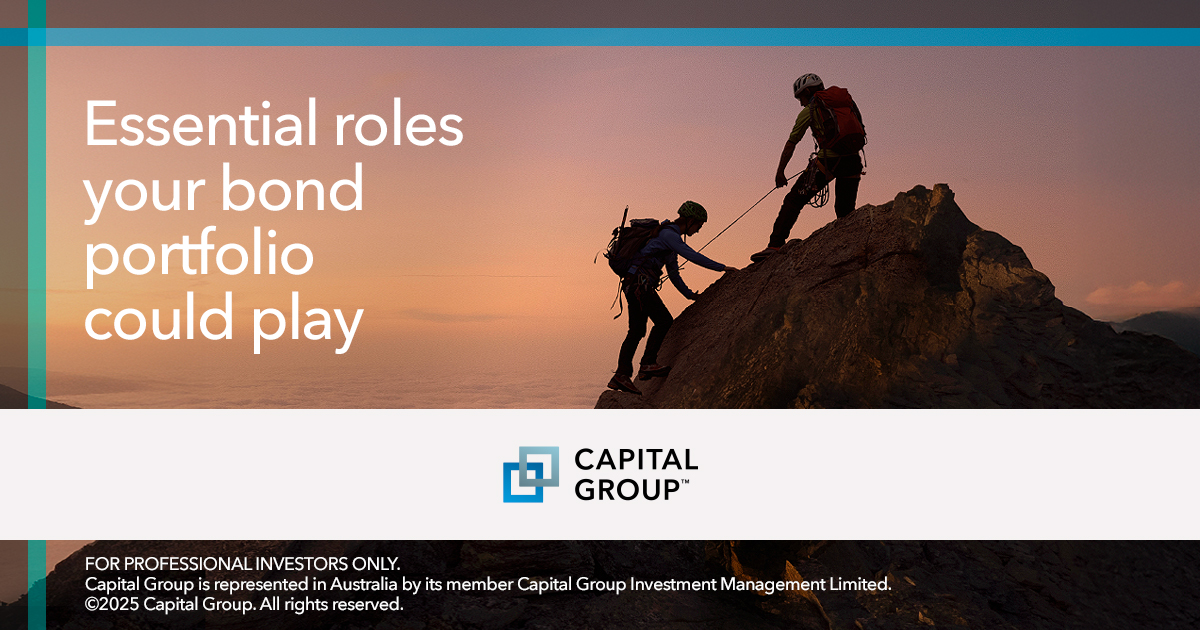 Essential roles your bond portfolio could play

CAPITAL GROUP™

FOR PROFESSIONAL INVESTORS ONLY.
Capital Group is represented in Australia by its member Capital Group Investment Management Limited.
©2025 Capital Group. All rights reserved.